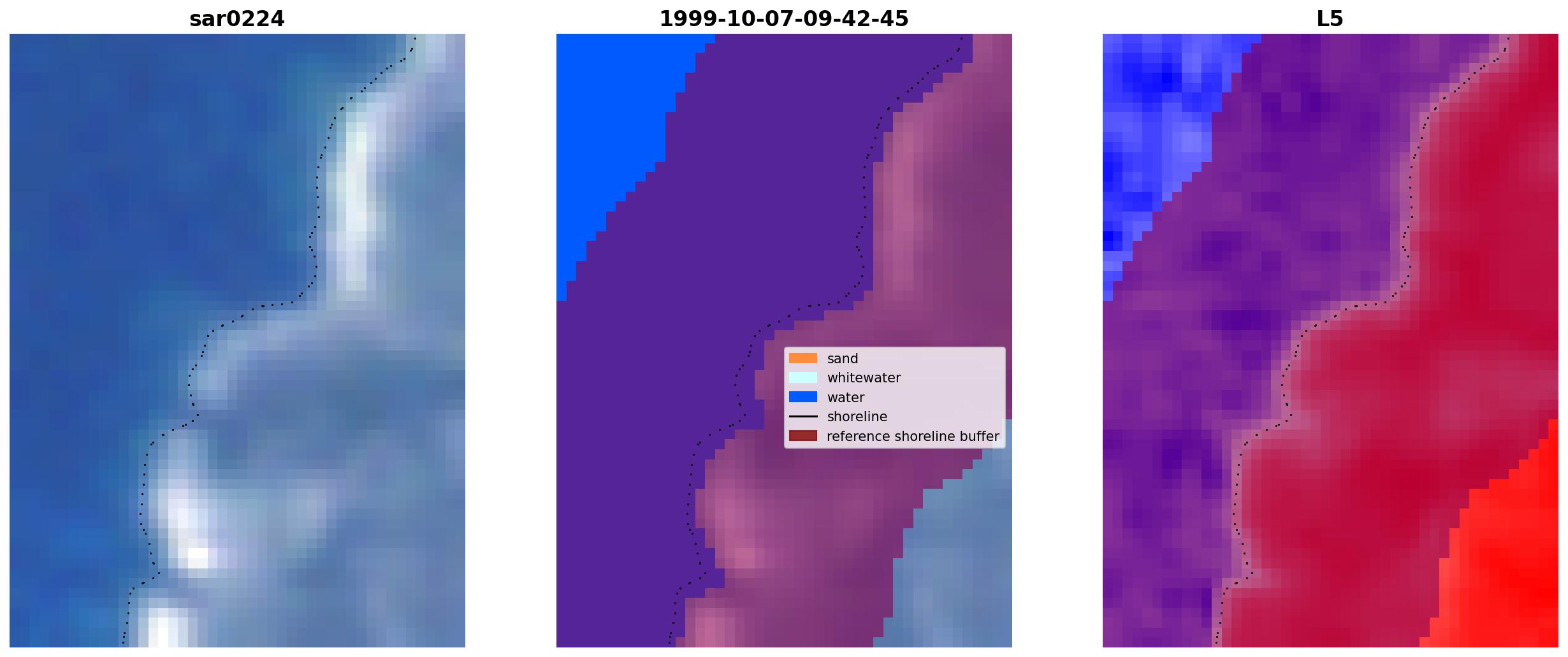 sar0224

1999-10-07-09-42-45

sand
whitewater
water
shoreline
reference shoreline buffer

L5